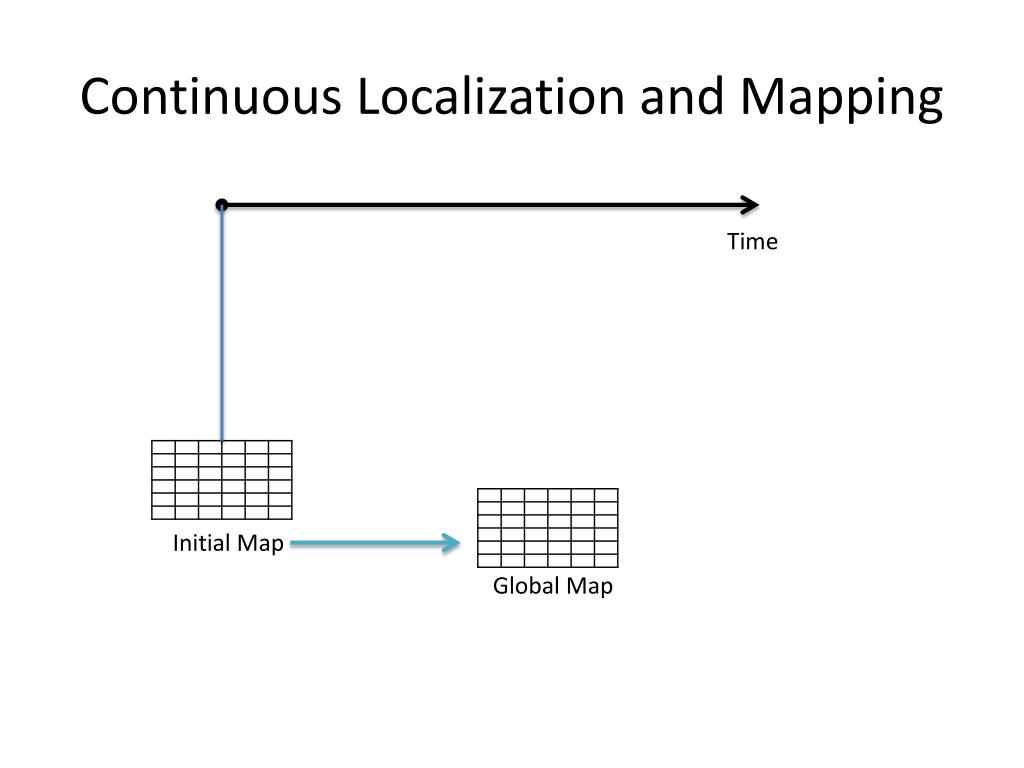 Continuous Localization and Mapping

Time

Initial Map

Global Map